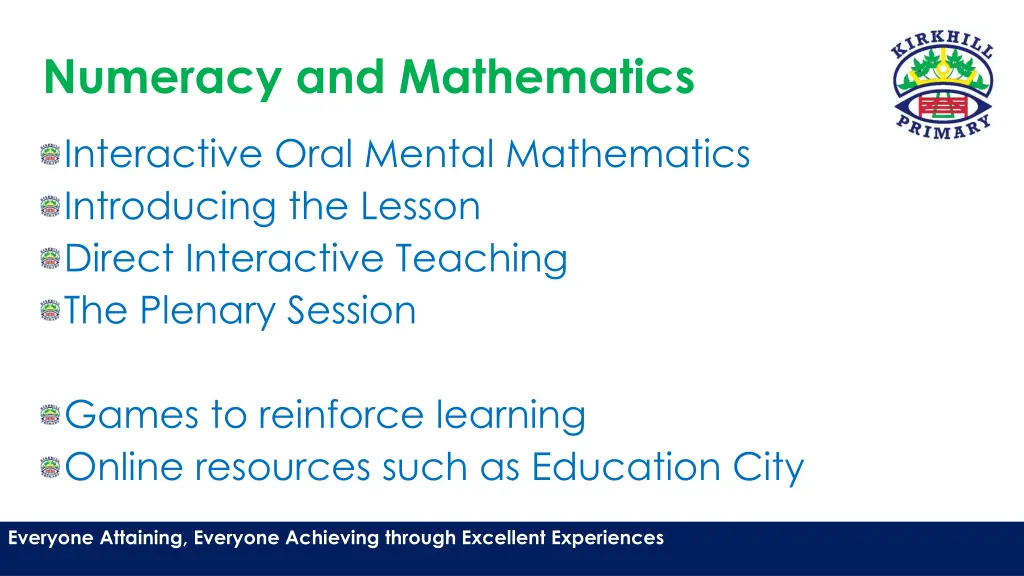 Numeracy and Mathematics

KIRKHILL PRIMARY

Interactive Oral Mental Mathematics
Introducing the Lesson
Direct Interactive Teaching
The Plenary Session

Games to reinforce learning
Online resources such as Education City

Everyone Attaining, Everyone Achieving through Excellent Experiences